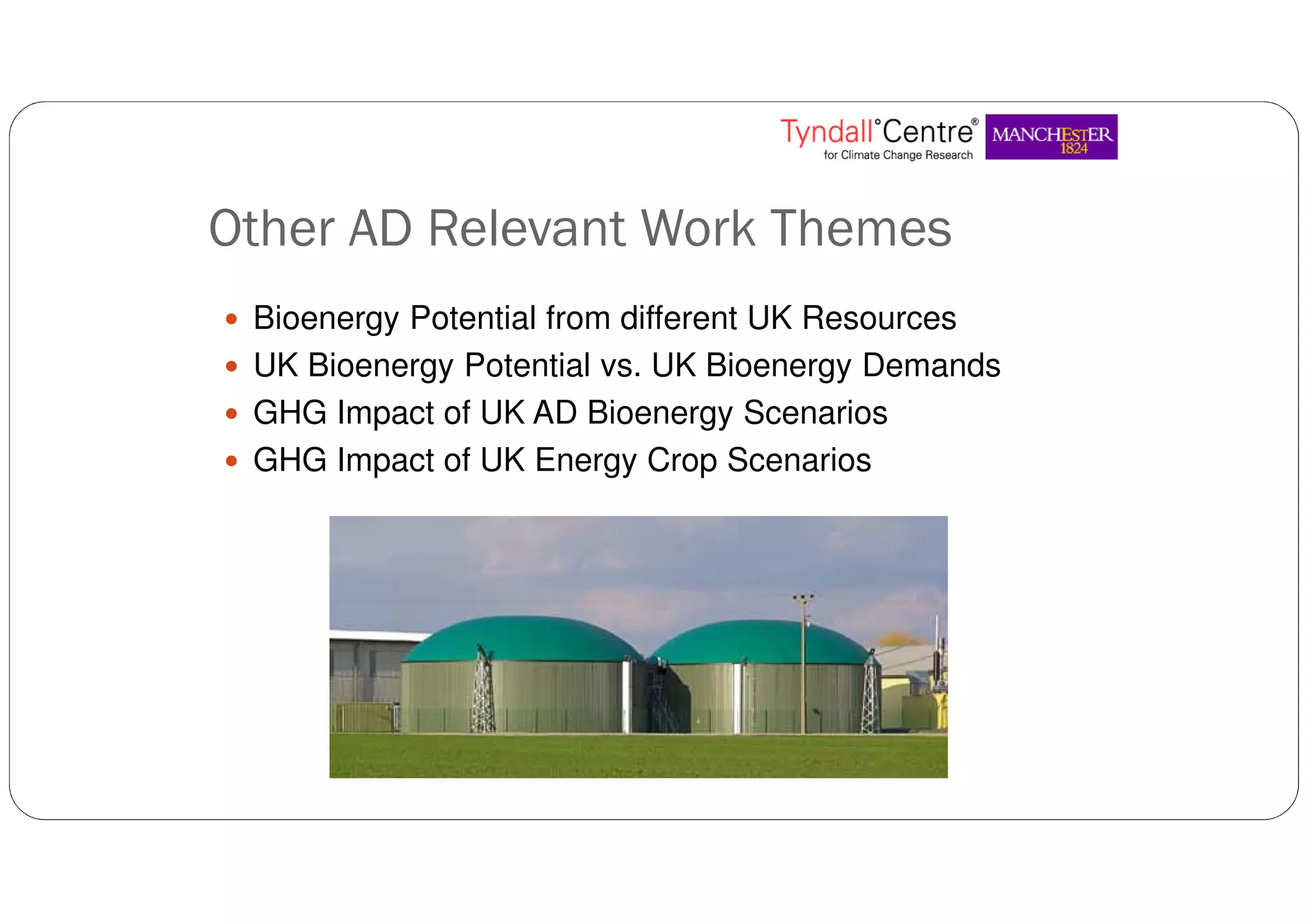 Tyndall°Centre®
for Climate Change Research

MANCHESTER
1824

Other AD Relevant Work Themes

• Bioenergy Potential from different UK Resources
• UK Bioenergy Potential vs. UK Bioenergy Demands
• GHG Impact of UK AD Bioenergy Scenarios
• GHG Impact of UK Energy Crop Scenarios